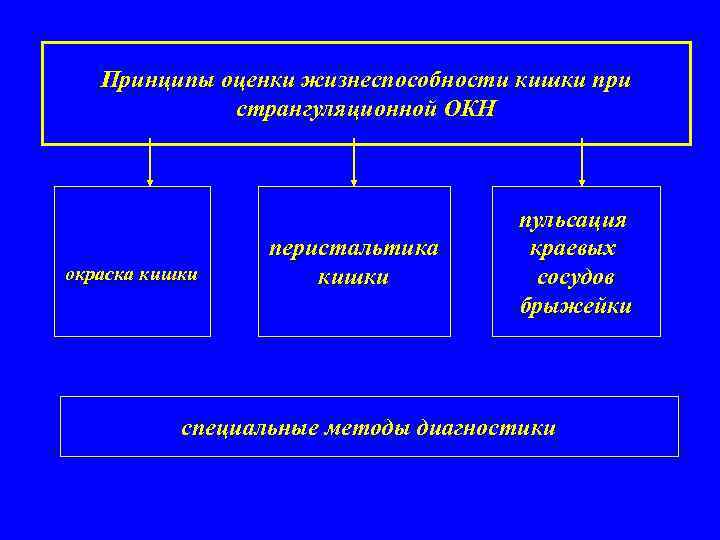 Принципы оценки жизнеспособности кишки при странгуляционной ОКН

окраска кишки

перистальтика кишки

пульсация краевых сосудов брыжейки

специальные методы диагностики